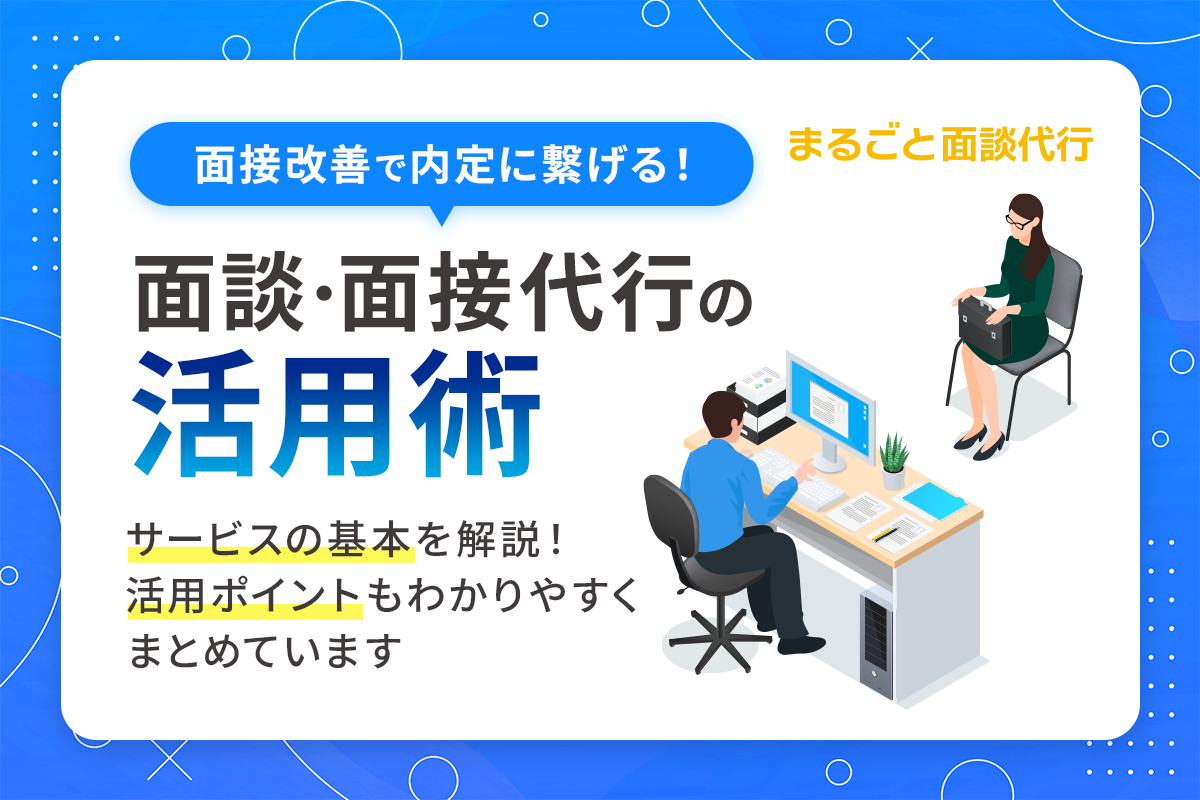 面接改善で内定に繋げる！

まるごと面談代行

面談･面接代行の
活用術

サービスの基本を解説！
活用ポイントもわかりやすく
まとめています